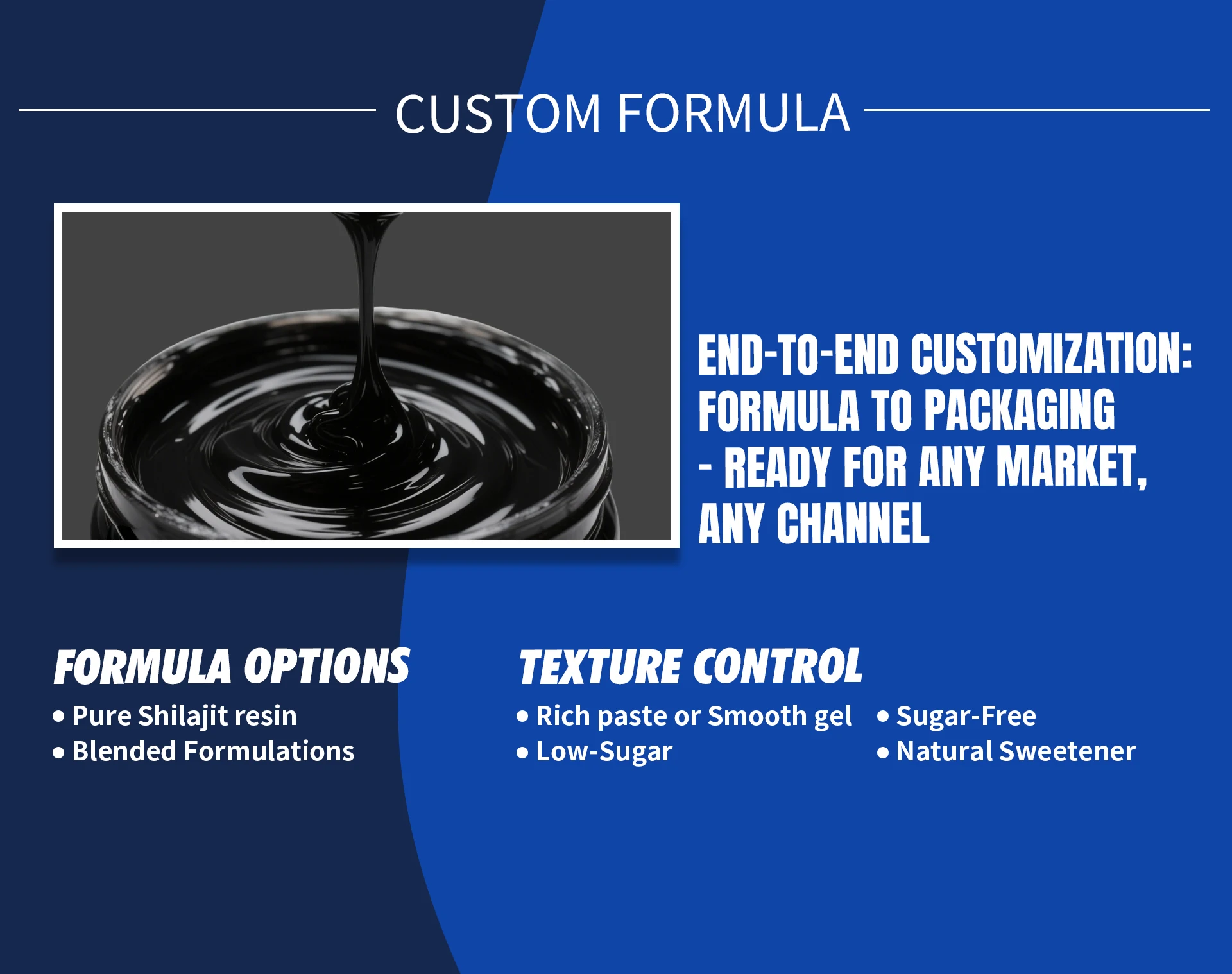 CUSTOM FORMULA

END-TO-END CUSTOMIZATION: FORMULA TO PACKAGING - READY FOR ANY MARKET, ANY CHANNEL

FORMULA OPTIONS

• Pure Shilajit resin
• Blended Formulations

TEXTURE CONTROL

• Rich paste or Smooth gel
• Low-Sugar

• Sugar-Free
• Natural Sweetener